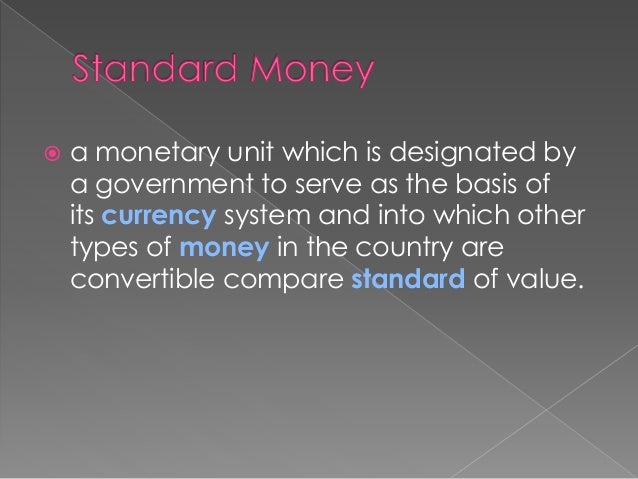 Standard Money

a monetary unit which is designated by a government to serve as the basis of its currency system and into which other types of money in the country are convertible compare standard of value.